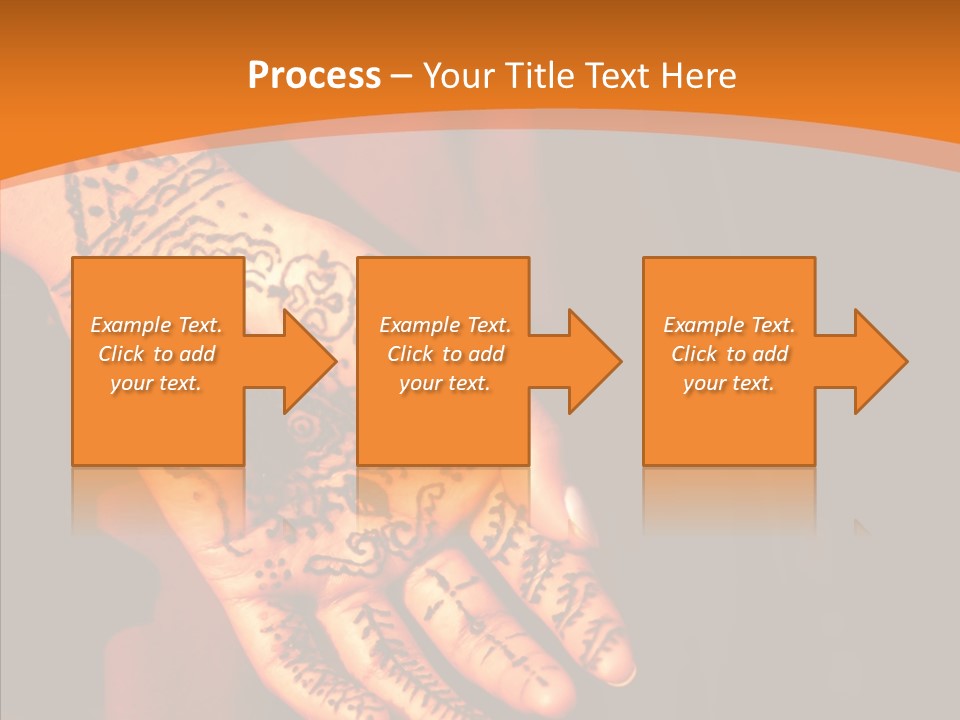 Process – Your Title Text Here

Example Text. Click to add your text.

Example Text. Click to add your text.

Example Text. Click to add your text.